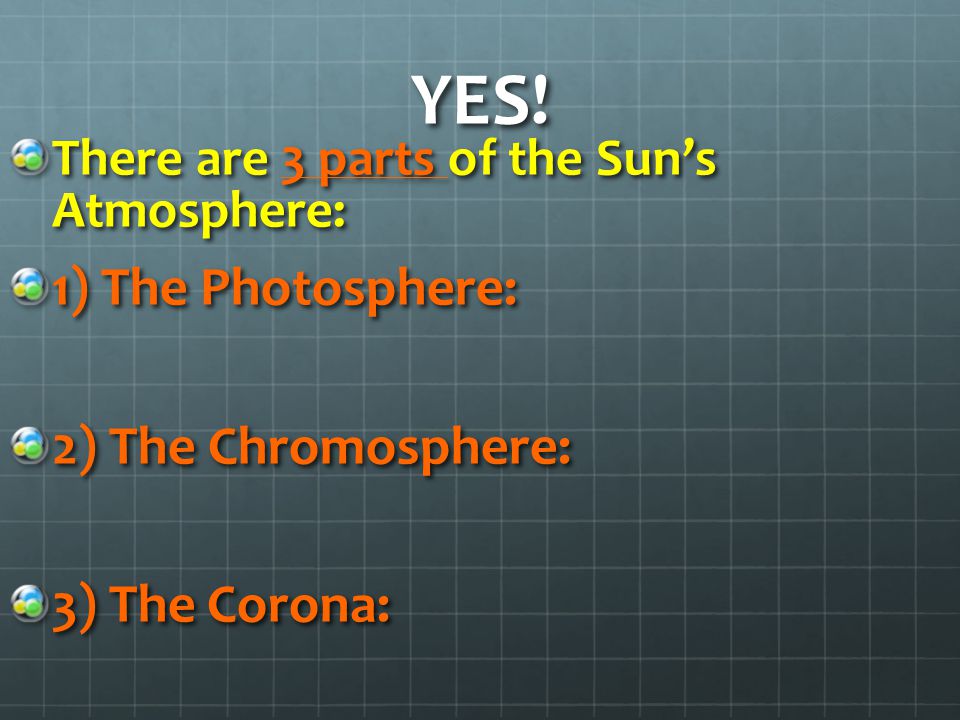 YES!

There are 3 parts of the Sun's Atmosphere:

1) The Photosphere:

2) The Chromosphere:

3) The Corona: